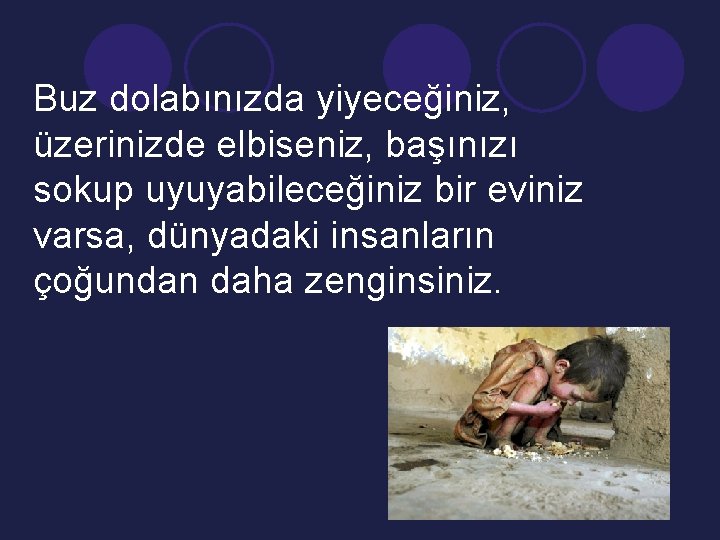 Buz dolabınızda yiyeceğiniz, üzerinizde elbiseniz, başınızı sokup uyuyabileceğiniz bir eviniz varsa, dünyadaki insanların çoğundan daha zenginsiniz.